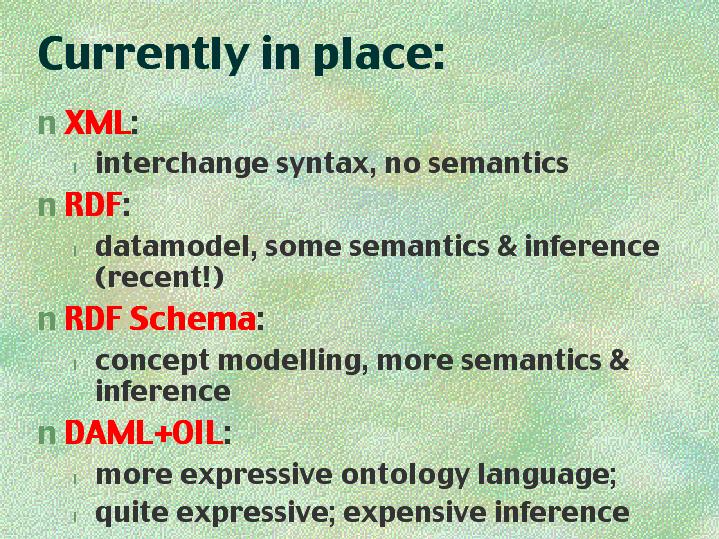 Currently in place:

n XML:

l interchange syntax, no semantics

n RDF:

l datamodel, some semantics & inference (recent!)

n RDF Schema:

l concept modelling, more semantics & inference

n DAML+OIL:

l more expressive ontology language;

l quite expressive; expensive inference